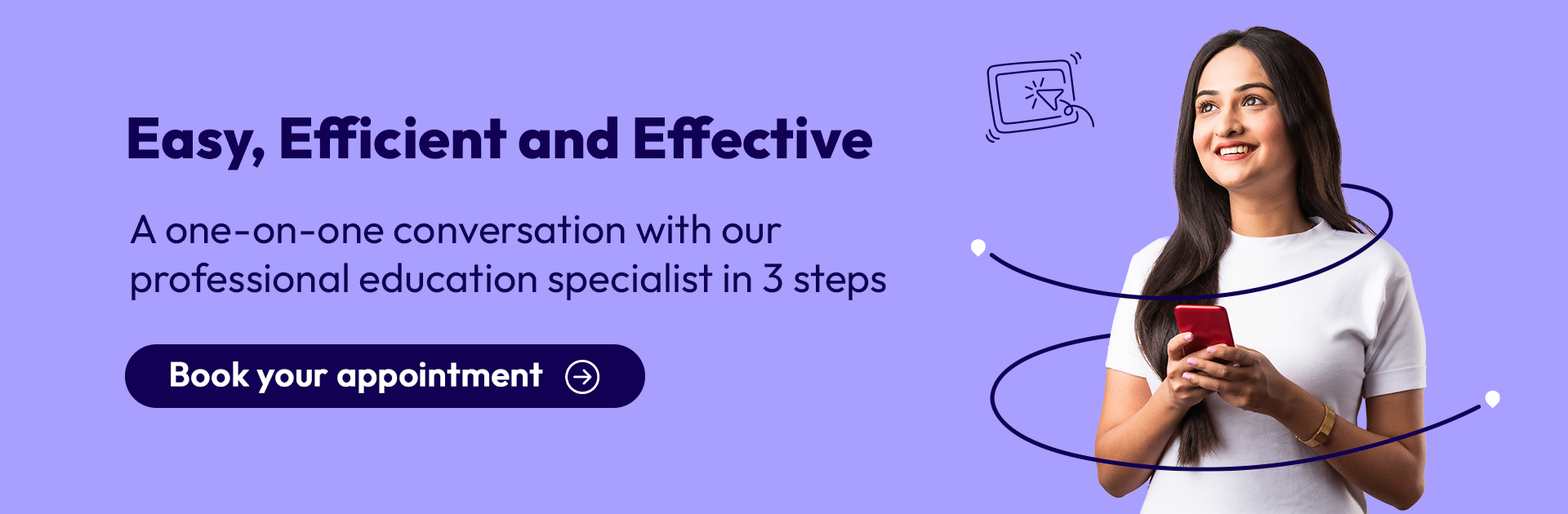 Easy, Efficient and Effective

A one-on-one conversation with our professional education specialist in 3 steps

Book your appointment